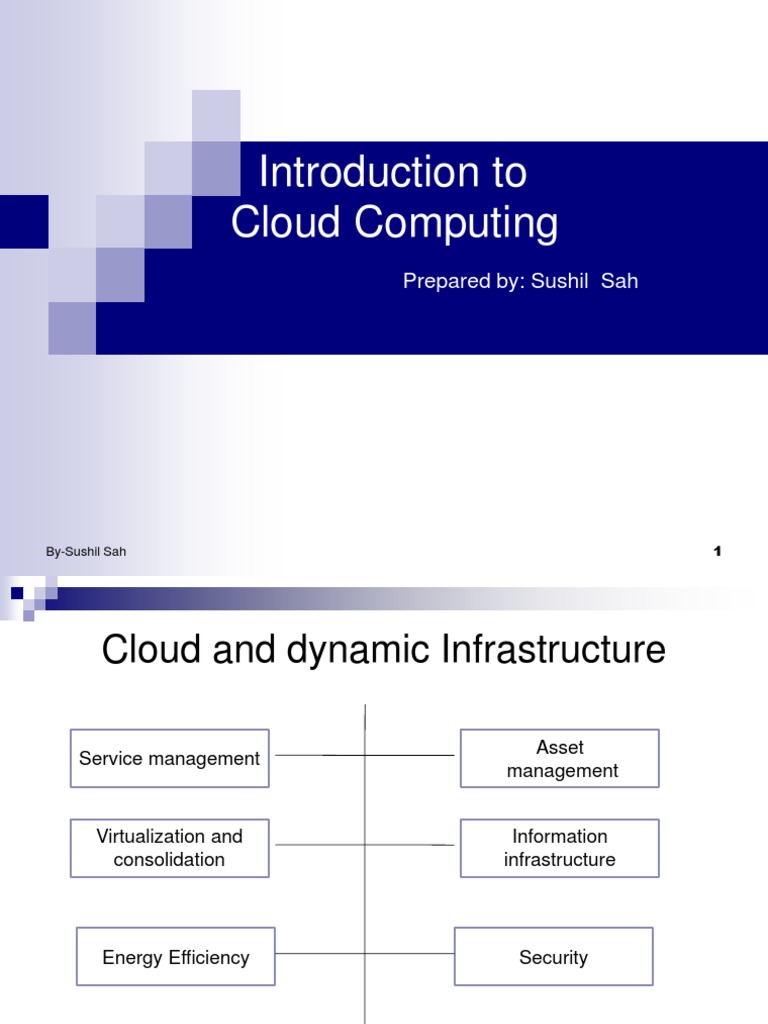 Introduction to Cloud Computing

Prepared by: Sushil Sah

By-Sushil Sah

1

Cloud and dynamic Infrastructure

Service management

Asset management

Virtualization and consolidation

Information infrastructure

Energy Efficiency

Security